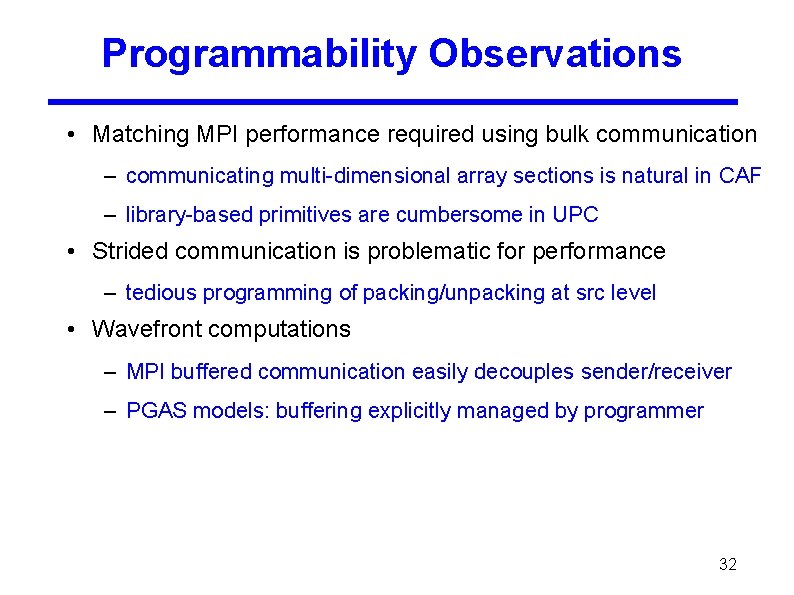 Programmability Observations

• Matching MPI performance required using bulk communication

– communicating multi-dimensional array sections is natural in CAF

– library-based primitives are cumbersome in UPC

• Strided communication is problematic for performance

– tedious programming of packing/unpacking at src level

• Wavefront computations

– MPI buffered communication easily decouples sender/receiver

– PGAS models: buffering explicitly managed by programmer

32